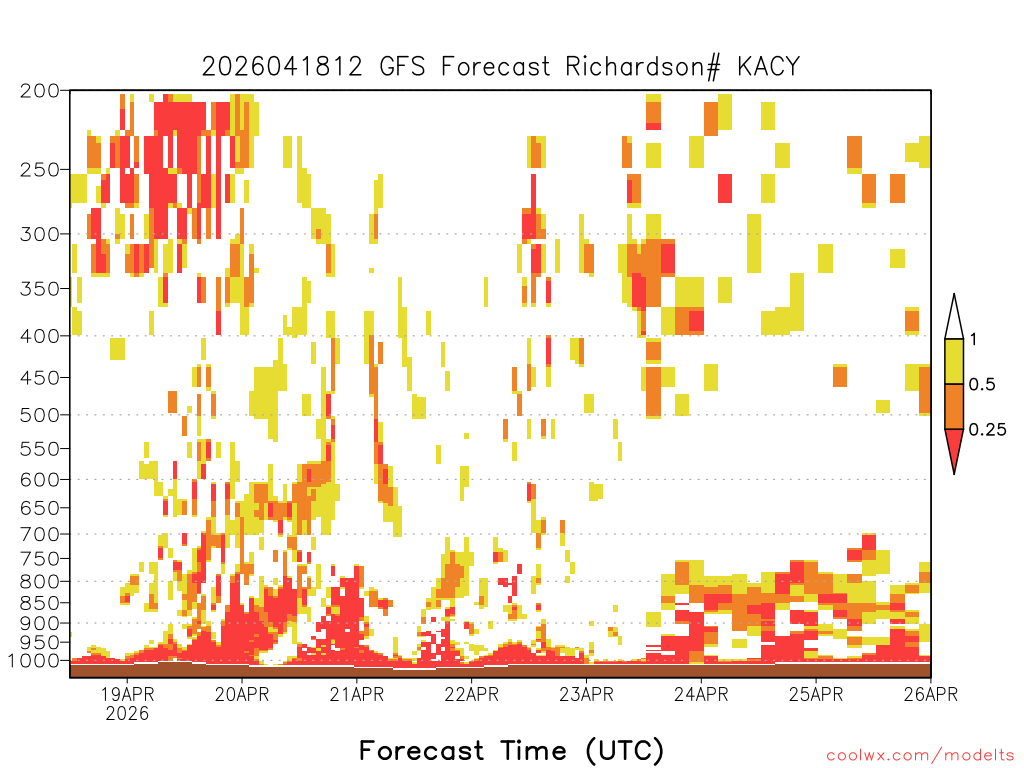 2026041812 GFS Forecast Richardson# KACY

200
250
300
350
400
450
500
550
600
650
700
750
800
850
900
950
1000

1
0.5
0.25

19APR
2026
20APR
21APR
22APR
23APR
24APR
25APR
26APR

Forecast Time (UTC)

coolwx.com/modelts